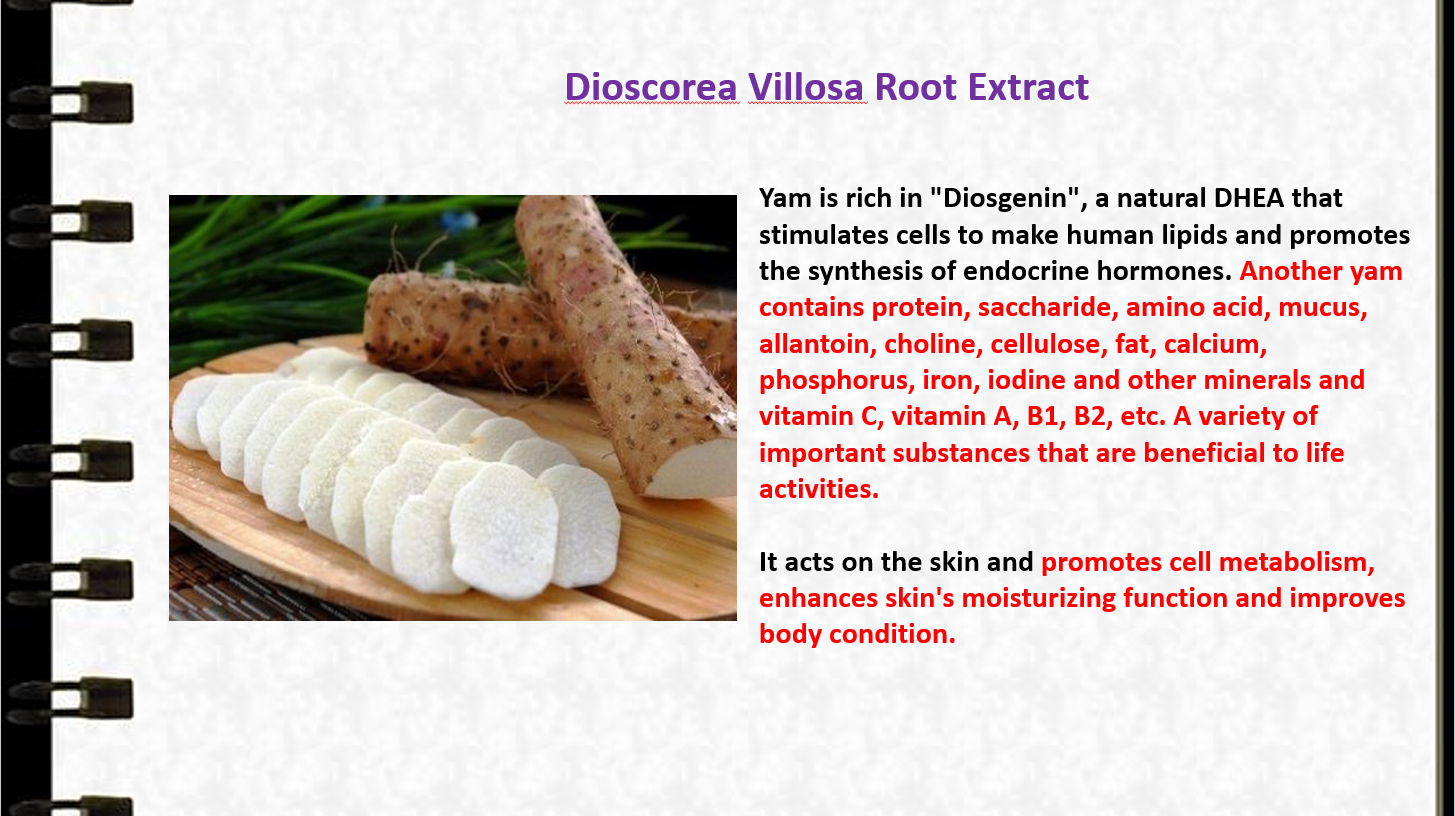 Dioscorea Villosa Root Extract

Yam is rich in "Diosgenin", a natural DHEA that stimulates cells to make human lipids and promotes the synthesis of endocrine hormones. Another yam contains protein, saccharide, amino acid, mucus, allantoin, choline, cellulose, fat, calcium, phosphorus, iron, iodine and other minerals and vitamin C, vitamin A, B1, B2, etc. A variety of important substances that are beneficial to life activities.

It acts on the skin and promotes cell metabolism, enhances skin's moisturizing function and improves body condition.